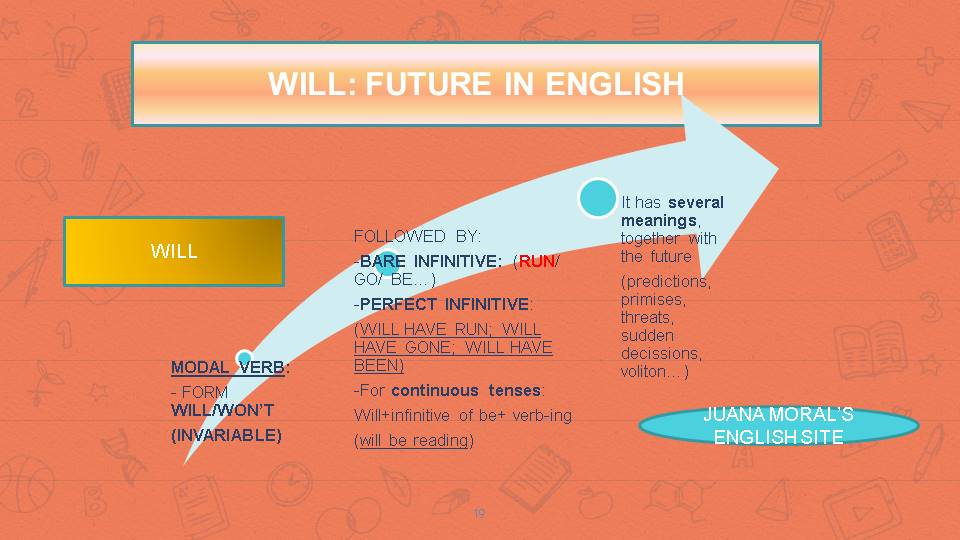 WILL: FUTURE IN ENGLISH

WILL

MODAL VERB:

- FORM WILL/WON'T (INVARIABLE)

FOLLOWED BY:

-BARE INFINITIVE: (RUN/ GO/ BE…)

-PERFECT INFINITIVE:

(WILL HAVE RUN; WILL HAVE GONE; WILL HAVE BEEN)

-For continuous tenses:

Will+infinitive of be+ verb-ing

(will be reading)

It has several meanings, together with the future

(predictions, primises, threats, sudden decissions, voliton…)

JUANA MORAL'S ENGLISH SITE

19